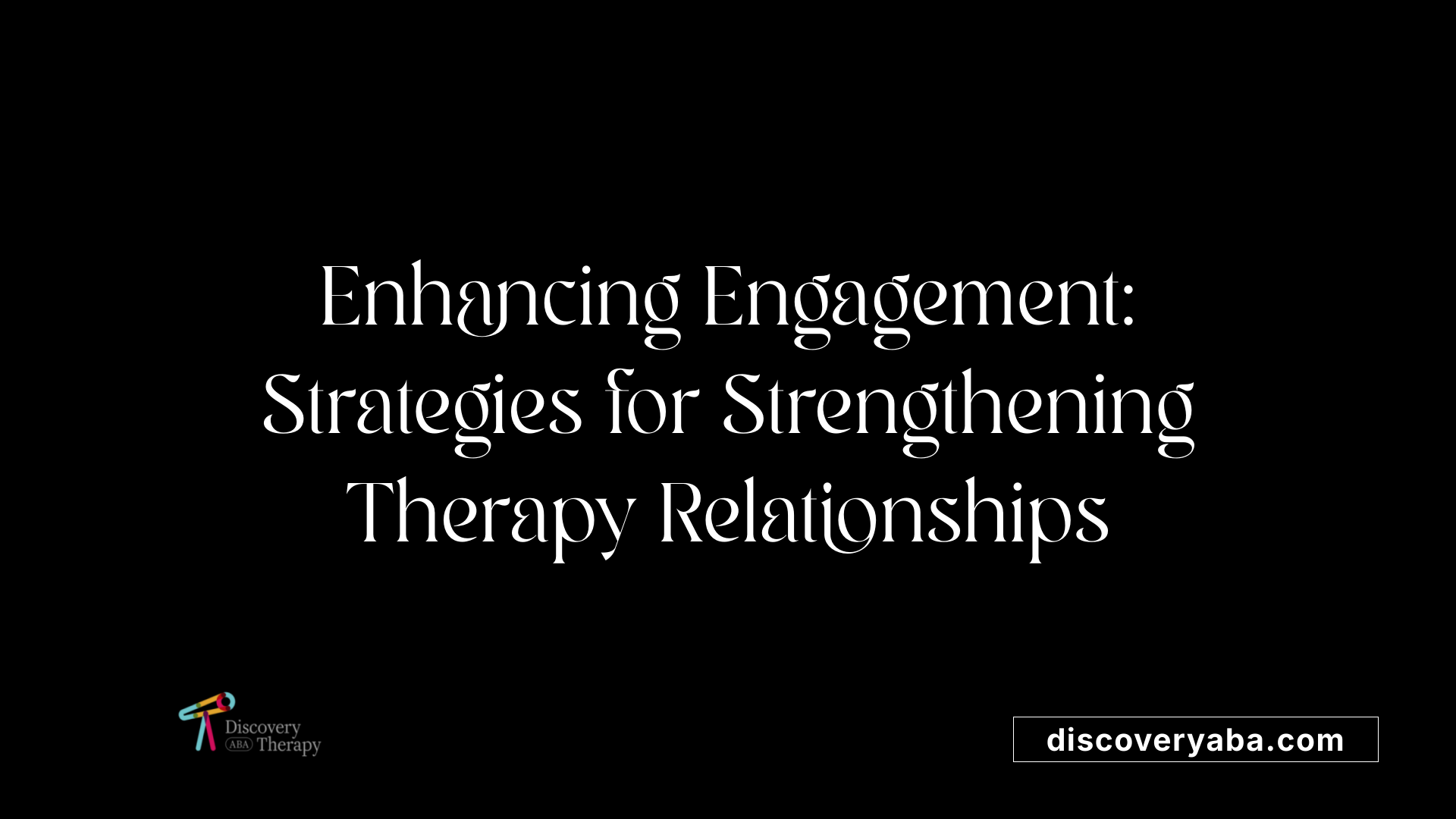 Enhancing Engagement: Strategies for Strengthening Therapy Relationships

Discovery ABA Therapy

discoveryaba.com